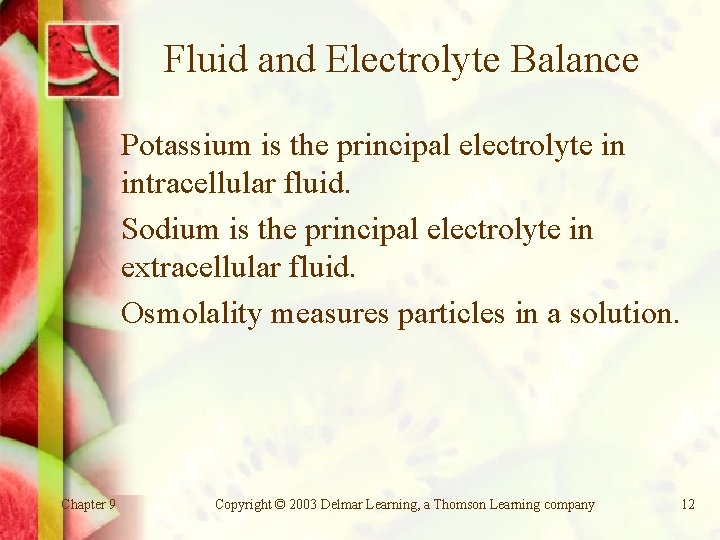 Fluid and Electrolyte Balance

Potassium is the principal electrolyte in intracellular fluid.

Sodium is the principal electrolyte in extracellular fluid.

Osmolality measures particles in a solution.

Chapter 9

Copyright © 2003 Delmar Learning, a Thomson Learning company

12